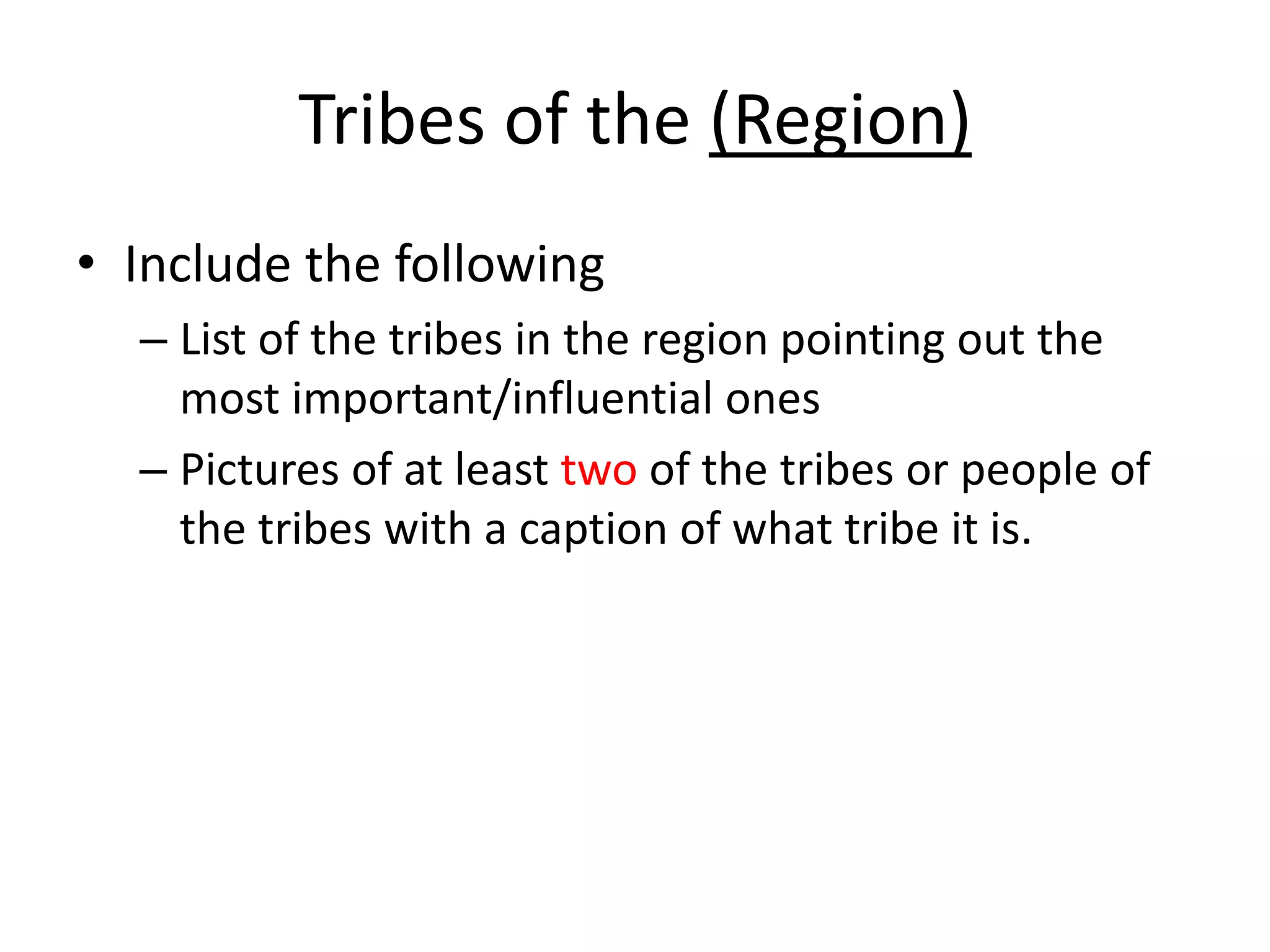 Tribes of the (Region)

• Include the following
– List of the tribes in the region pointing out the most important/influential ones
– Pictures of at least two of the tribes or people of the tribes with a caption of what tribe it is.